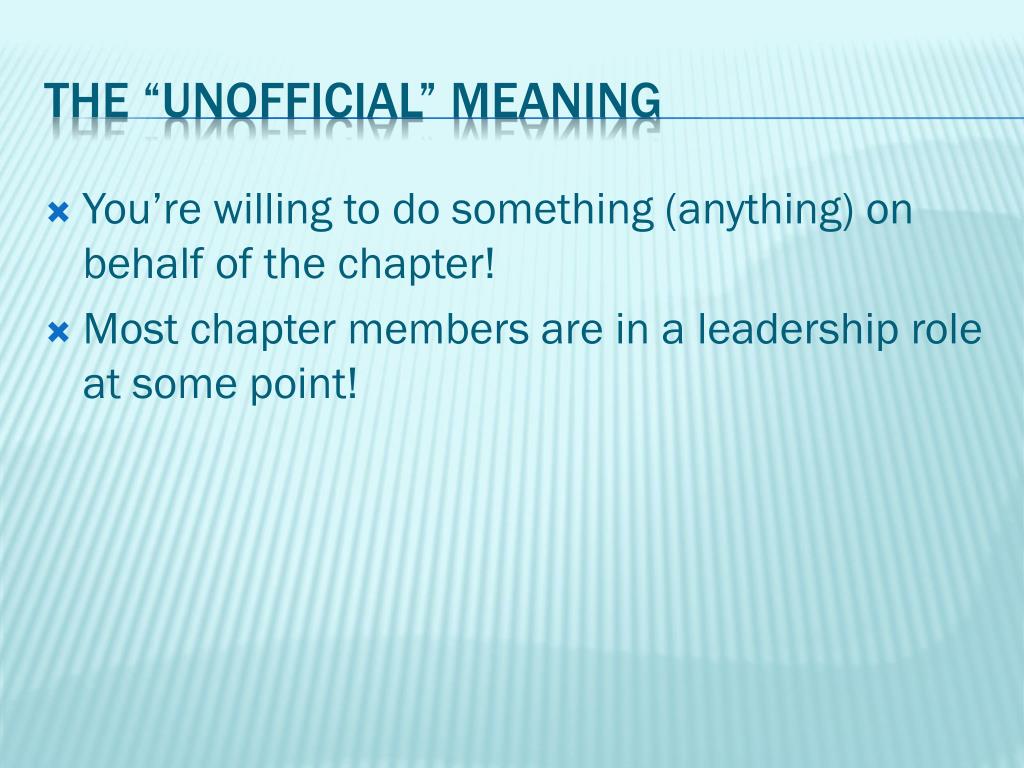 THE “UNOFFICIAL” MEANING

You’re willing to do something (anything) on behalf of the chapter!

Most chapter members are in a leadership role at some point!